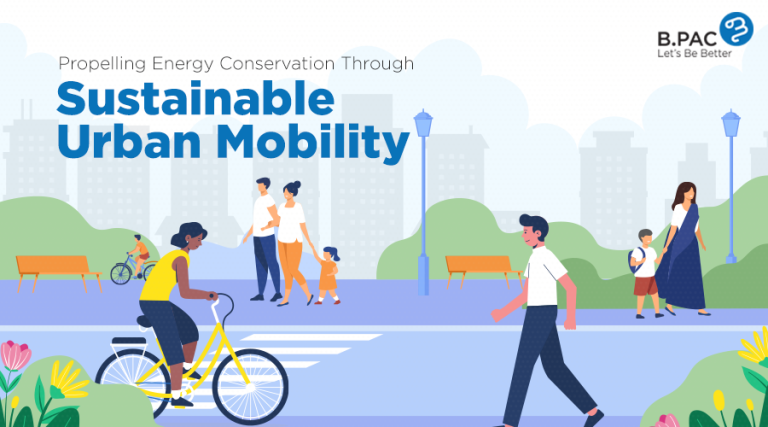 B.PAC
Let's Be Better

Propelling Energy Conservation Through
Sustainable Urban Mobility